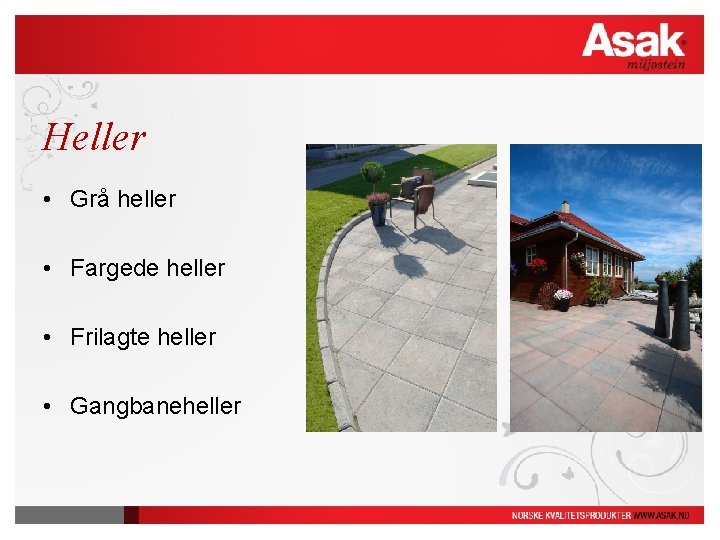 Asak
miljøstein

Heller

• Grå heller

• Fargede heller

• Frilagte heller

• Gangbaneheller

NORSKE KVALITETSPRODUKTER WWW.ASAK.NO